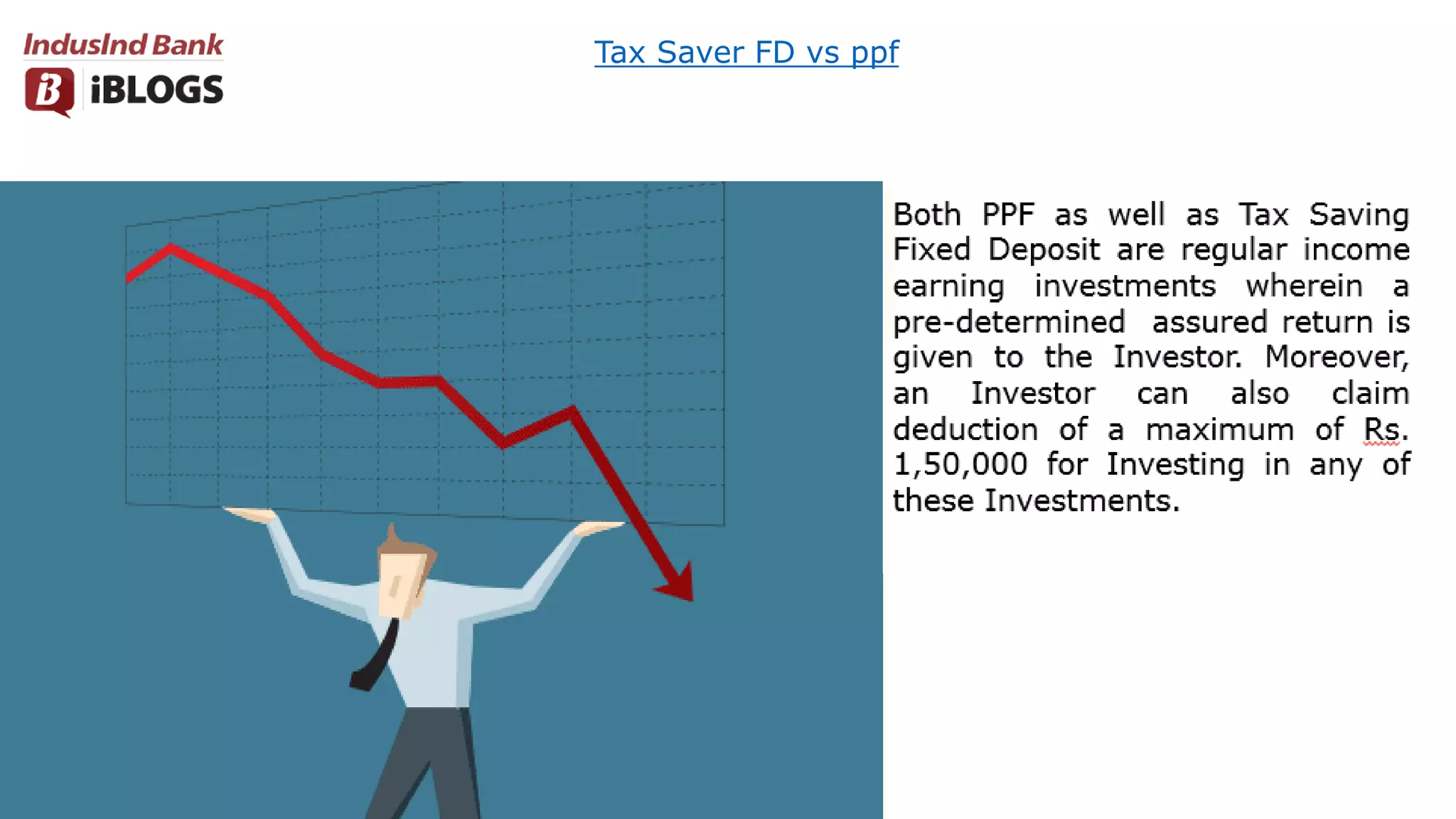 IndusInd Bank
iBLOGS

Tax Saver FD vs ppf

Both PPF as well as Tax Saving Fixed Deposit are regular income earning investments wherein a pre-determined assured return is given to the Investor. Moreover, an Investor can also claim deduction of a maximum of Rs. 1,50,000 for Investing in any of these Investments.